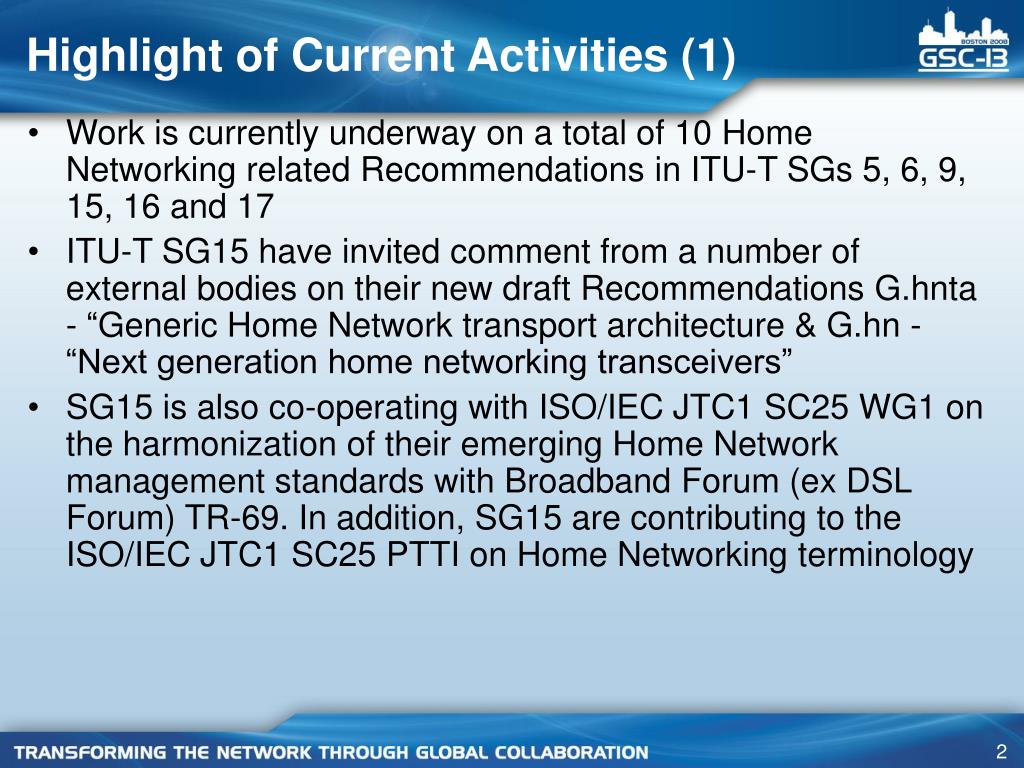 Highlight of Current Activities (1)

BOSTON 2008
GSC-13

• Work is currently underway on a total of 10 Home Networking related Recommendations in ITU-T SGs 5, 6, 9, 15, 16 and 17
• ITU-T SG15 have invited comment from a number of external bodies on their new draft Recommendations G.hnta - “Generic Home Network transport architecture & G.hn - “Next generation home networking transceivers”
• SG15 is also co-operating with ISO/IEC JTC1 SC25 WG1 on the harmonization of their emerging Home Network management standards with Broadband Forum (ex DSL Forum) TR-69. In addition, SG15 are contributing to the ISO/IEC JTC1 SC25 PTTI on Home Networking terminology

TRANSFORMING THE NETWORK THROUGH GLOBAL COLLABORATION

2